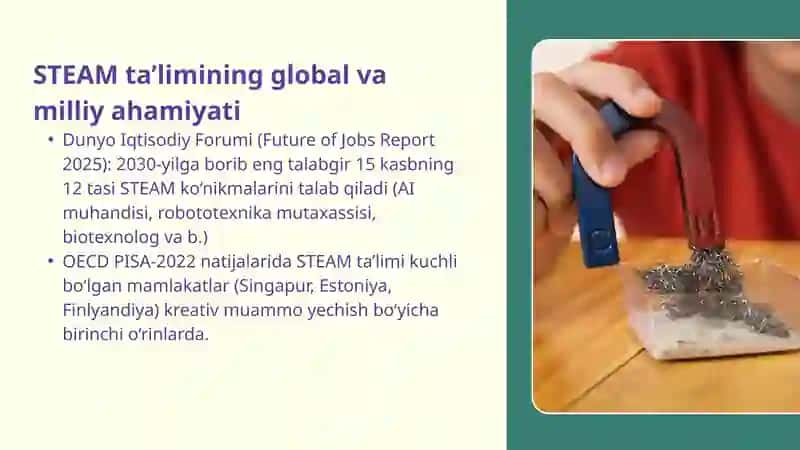 STEAM ta’limining global va milliy ahamiyati

• Dunyo Iqtisodiy Forumi (Future of Jobs Report 2025): 2030-yilga borib eng talabgir 15 kasbning 12 tasi STEAM ko‘nikmalarini talab qiladi (AI muhandisi, robototexnika mutaxassisi, biotexnolog va b.)
• OECD PISA-2022 natijalarida STEAM ta’limi kuchli bo‘lgan mamlakatlar (Singapur, Estoniya, Finlyandiya) kreativ muammo yechish bo‘yicha birinchi o‘rinlarda.